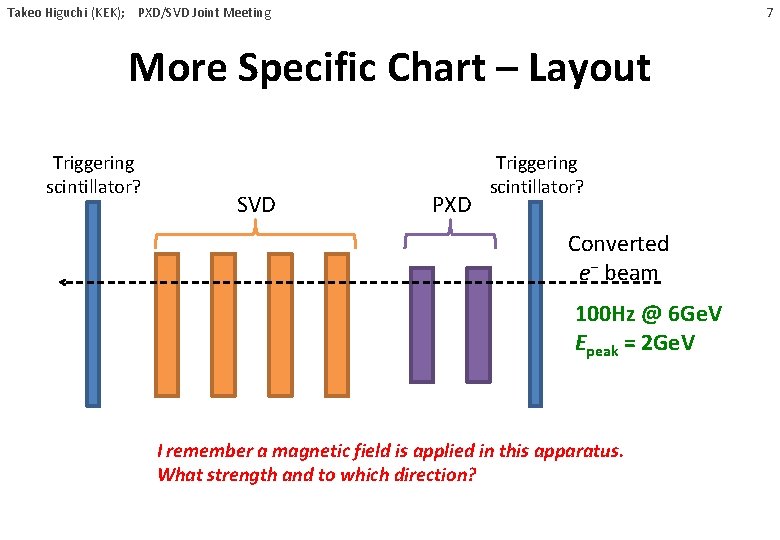 Takeo Higuchi (KEK); PXD/SVD Joint Meeting

7

More Specific Chart – Layout

Triggering scintillator?

SVD

PXD

Triggering scintillator?

Converted $e^-$ beam

100Hz @ 6GeV
$E_{peak}$ = 2GeV

I remember a magnetic field is applied in this apparatus.
What strength and to which direction?